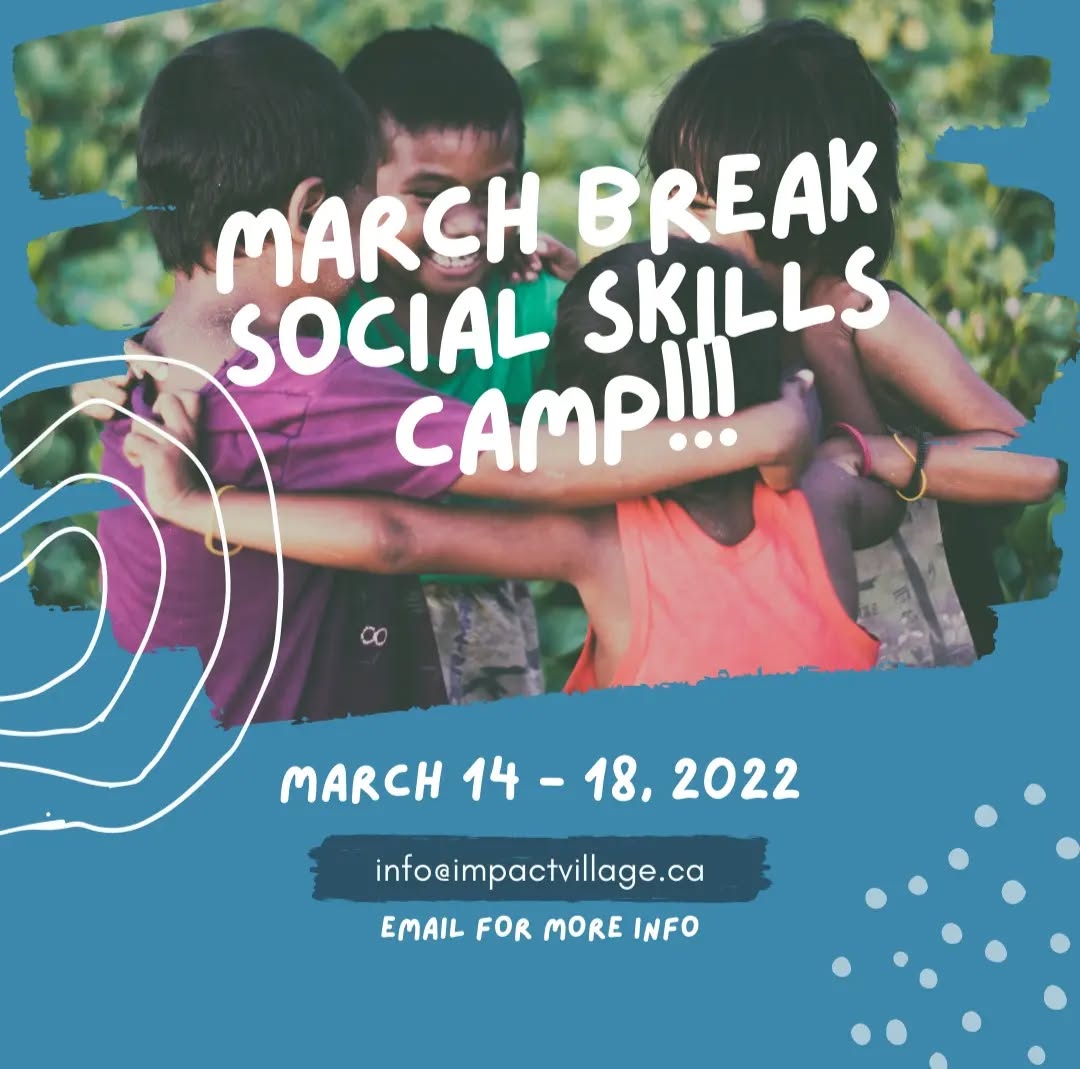 MARCH BREAK SOCIAL SKILLS CAMP!!!

MARCH 14 - 18, 2022

info@impactvillage.ca

EMAIL FOR MORE INFO